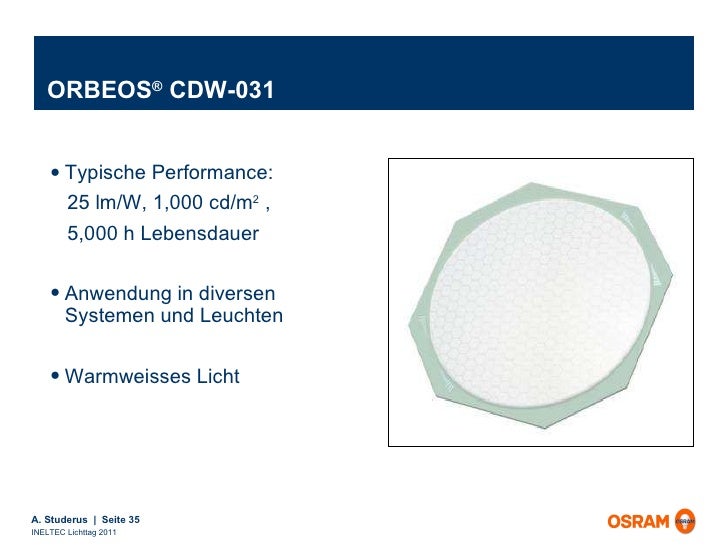 ORBEOS® CDW-031

• Typische Performance:
25 lm/W, 1,000 cd/m$^2$ ,
5,000 h Lebensdauer

• Anwendung in diversen Systemen und Leuchten

• Warmweisses Licht

A. Studerus | Seite 35
INELTEC Lichttag 2011

OSRAM